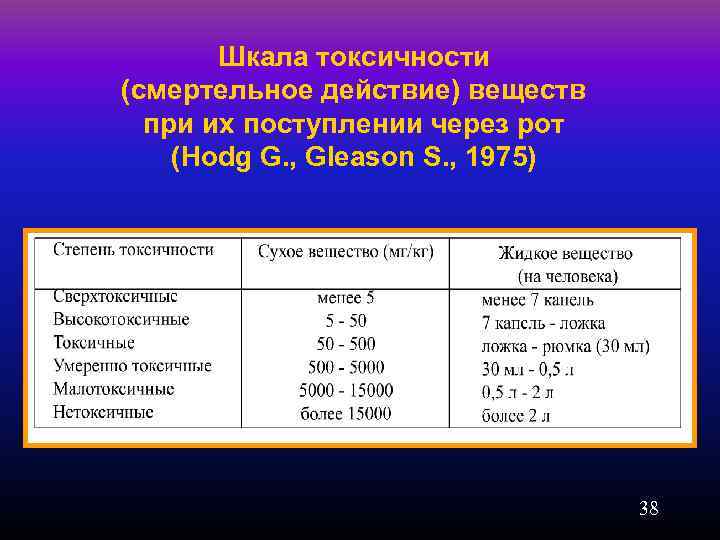 Шкала токсичности (смертельное действие) веществ при их поступлении через рот (Hodg G., Gleason S., 1975)

| Степень токсичности | Сухое вещество (мг/кг) | Жидкое вещество (на человека) |
|---|---|---|
| Сверхтоксичные | менее 5 | менее 7 капель |
| Высокотоксичные | 5 - 50 | 7 капель - ложка |
| Токсичные | 50 - 500 | ложка - рюмка (30 мл) |
| Умеренно токсичные | 500 - 5000 | 30 мл - 0,5 л |
| Малотоксичные | 5000 - 15000 | 0,5 л - 2 л |
| Нетоксичные | более 15000 | более 2 л |

38